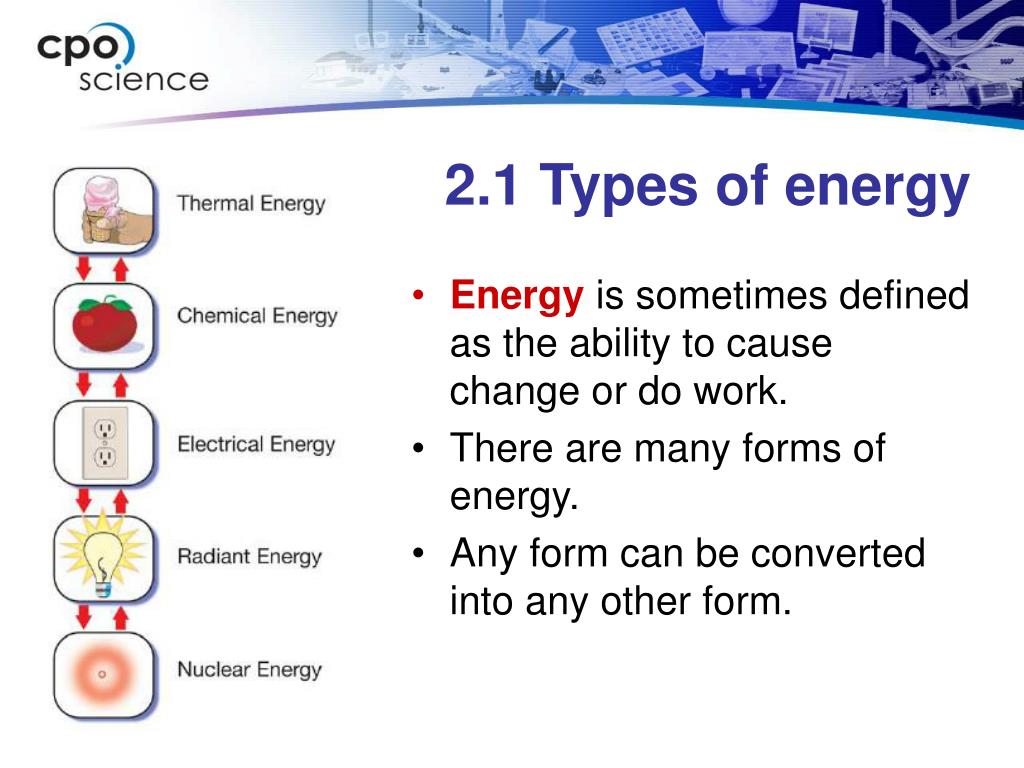 cpo science

2.1 Types of energy

Thermal Energy

Chemical Energy

Electrical Energy

Radiant Energy

Nuclear Energy

• Energy is sometimes defined as the ability to cause change or do work.
• There are many forms of energy.
• Any form can be converted into any other form.